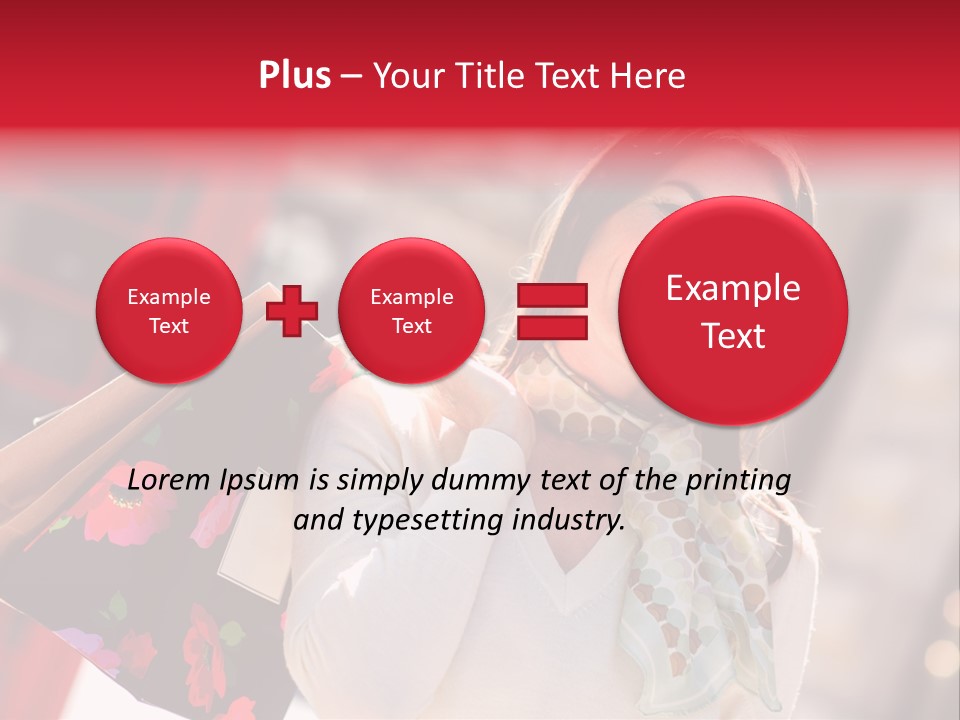 Plus – Your Title Text Here

Example Text

Example Text

Example Text

Lorem Ipsum is simply dummy text of the printing and typesetting industry.